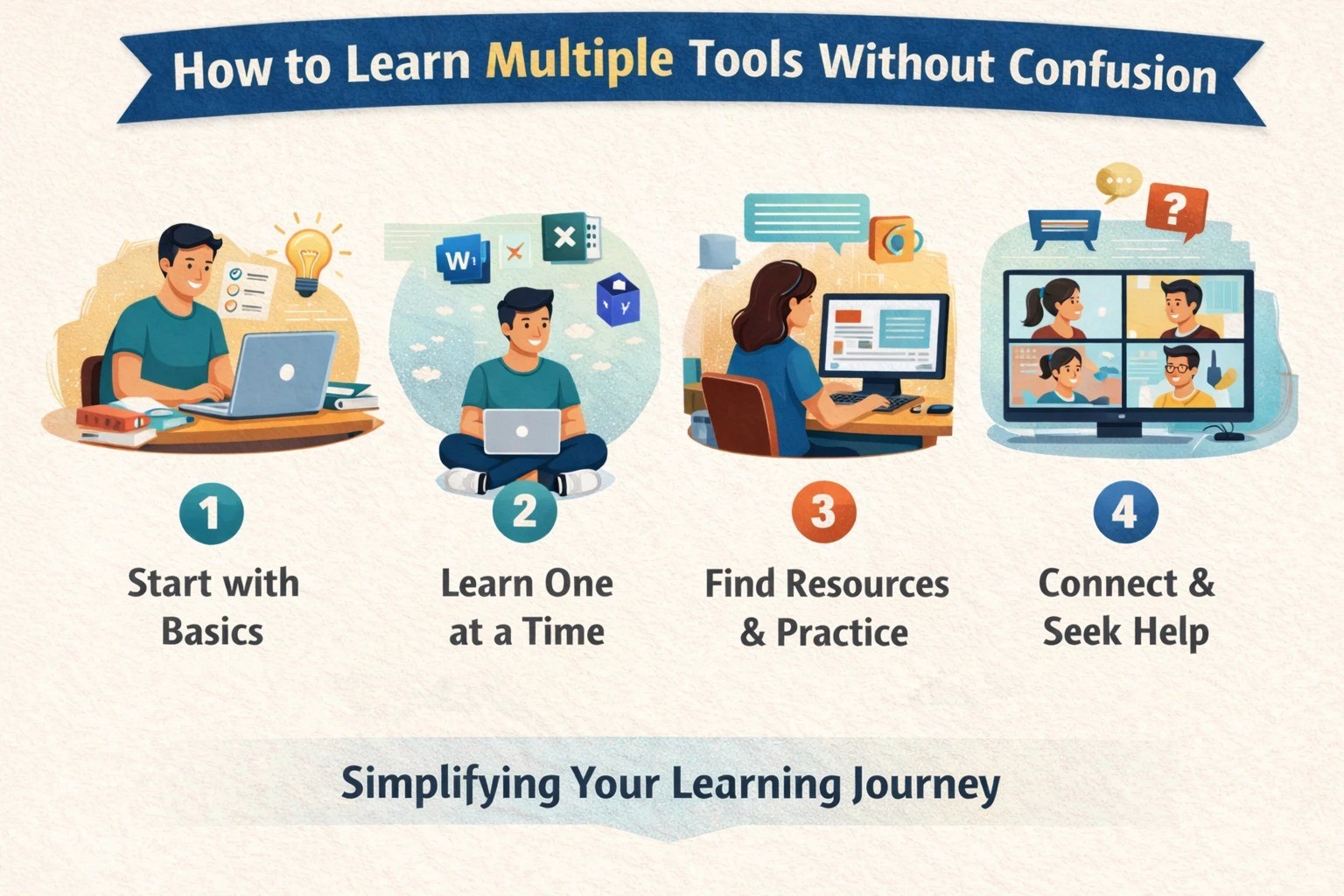 How to Learn Multiple Tools Without Confusion

1
Start with Basics

2
Learn One at a Time

3
Find Resources & Practice

4
Connect & Seek Help

Simplifying Your Learning Journey